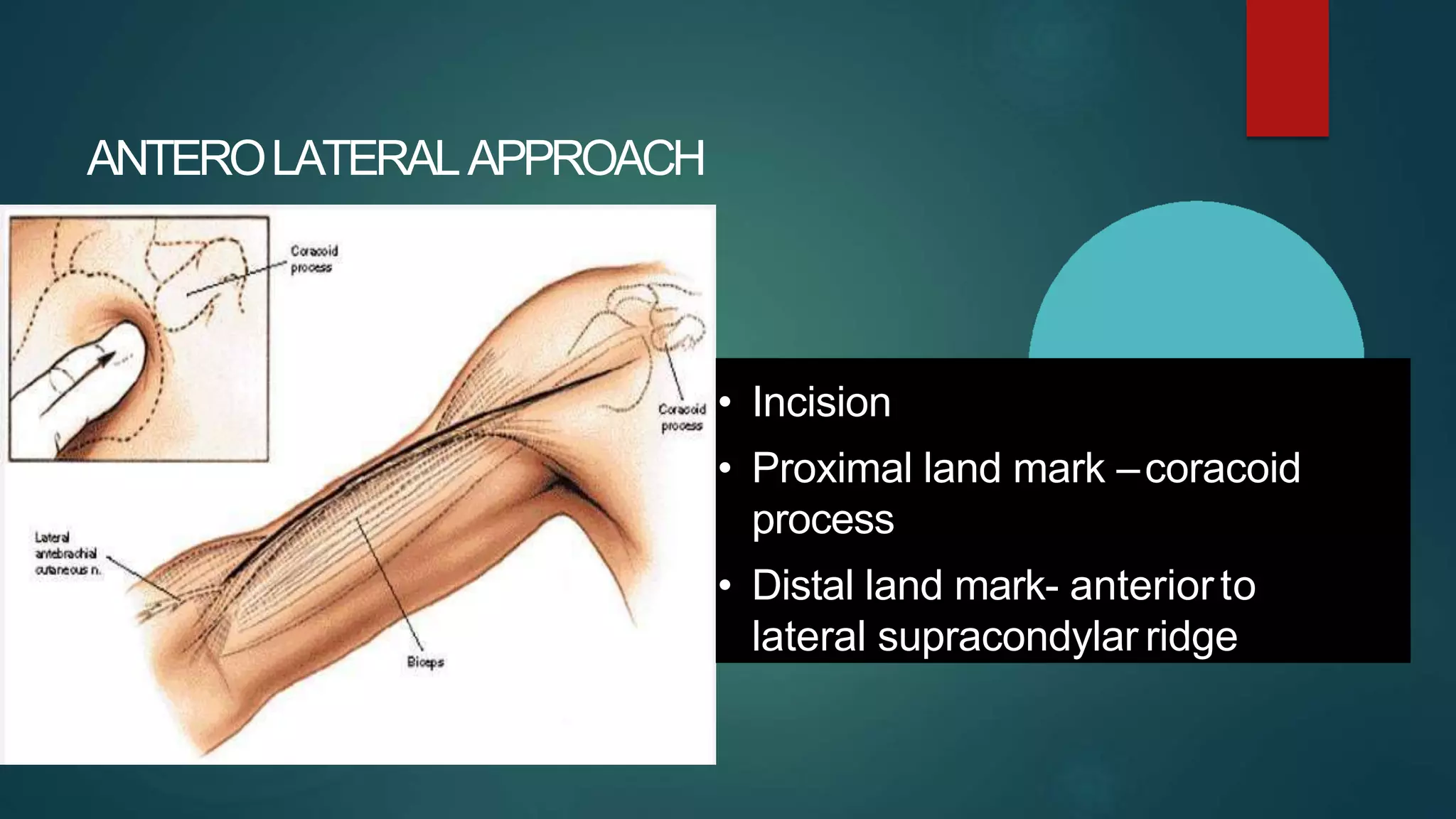 ANTERO LATERAL APPROACH

Coracoid process

Coracoid process

Lateral antebrachial cutaneous n.

Biceps

• Incision

• Proximal land mark – coracoid process

• Distal land mark- anterior to lateral supracondylar ridge